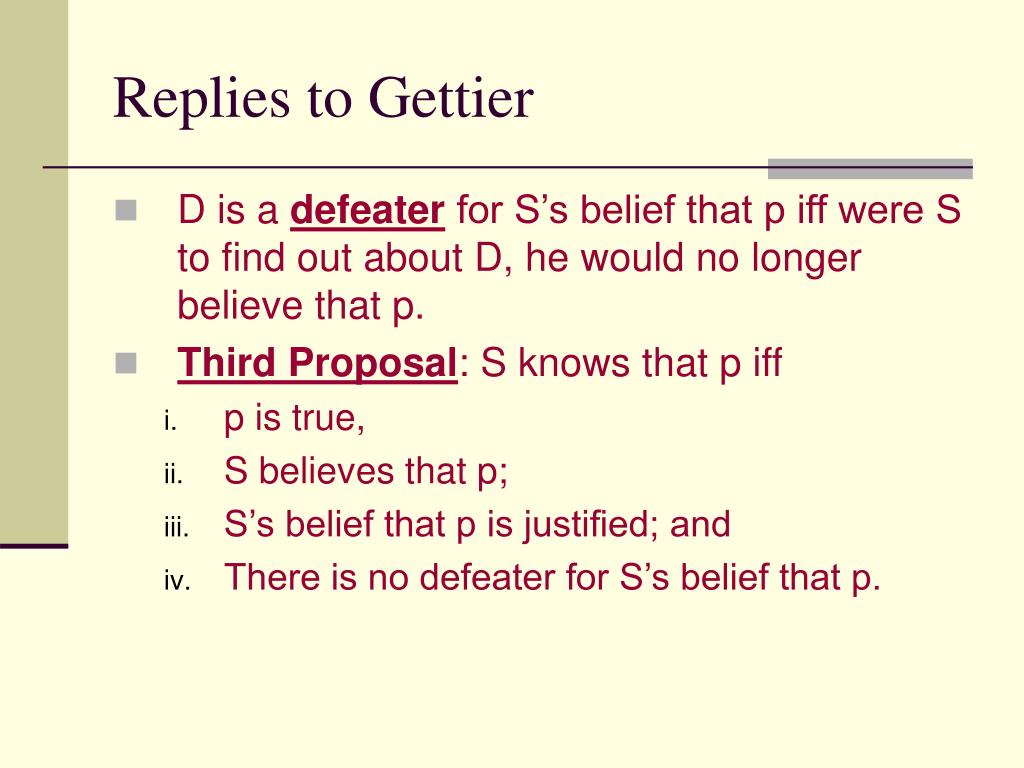 Replies to Gettier

D is a defeater for S’s belief that p iff were S to find out about D, he would no longer believe that p.

Third Proposal: S knows that p iff

i. p is true,
ii. S believes that p;
iii. S’s belief that p is justified; and
iv. There is no defeater for S’s belief that p.